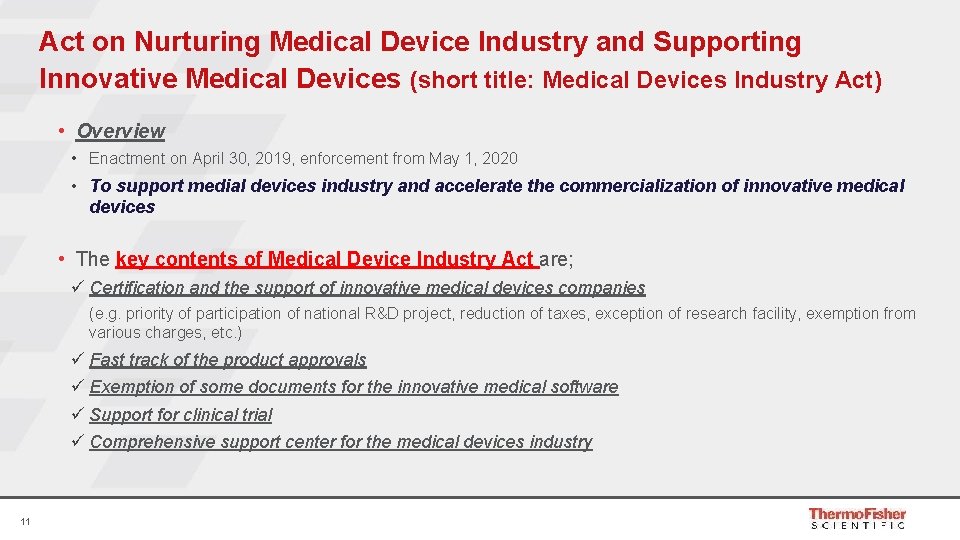 Act on Nurturing Medical Device Industry and Supporting Innovative Medical Devices (short title: Medical Devices Industry Act)

• Overview

• Enactment on April 30, 2019, enforcement from May 1, 2020

• To support medial devices industry and accelerate the commercialization of innovative medical devices

• The key contents of Medical Device Industry Act are;

✓ Certification and the support of innovative medical devices companies

(e.g. priority of participation of national R&D project, reduction of taxes, exception of research facility, exemption from various charges, etc.)

✓ Fast track of the product approvals

✓ Exemption of some documents for the innovative medical software

✓ Support for clinical trial

✓ Comprehensive support center for the medical devices industry

11

ThermoFisher SCIENTIFIC